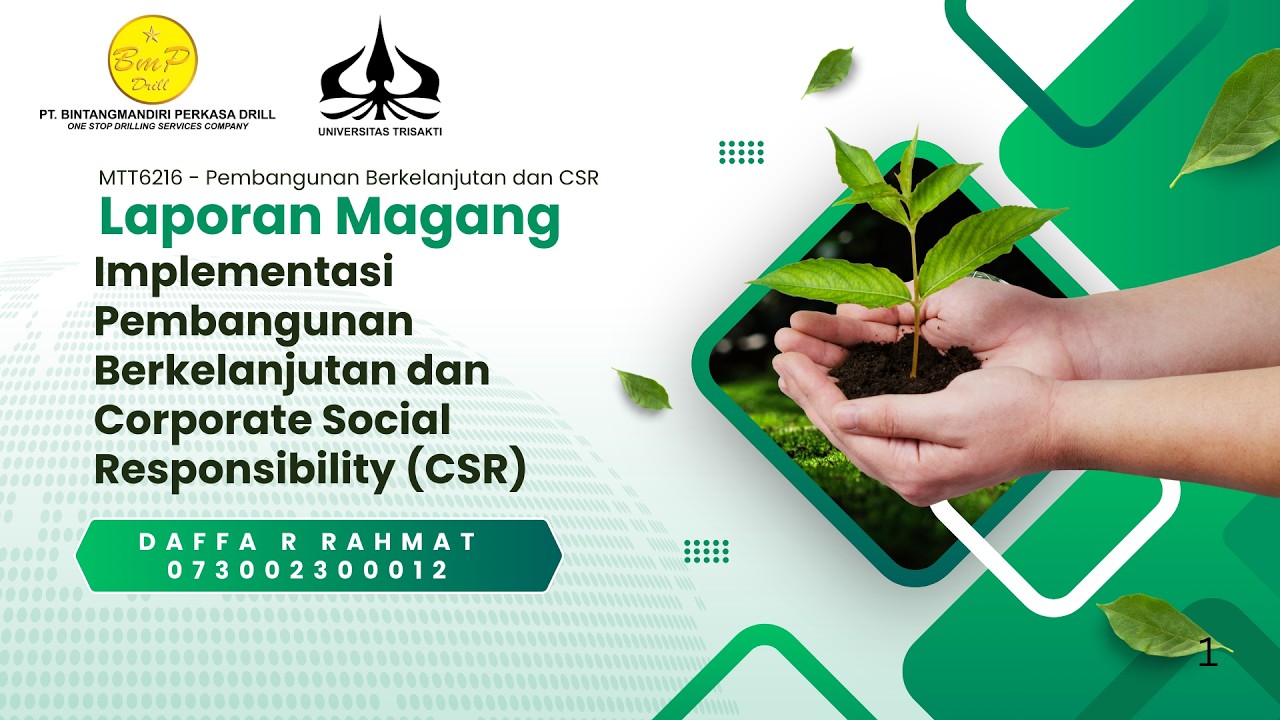 BmP Drill
PT. BINTANGMANDIRI PERKASA DRILL
ONE STOP DRILLING SERVICES COMPANY

UNIVERSITAS TRISAKTI

MTT6216 - Pembangunan Berkelanjutan dan CSR

Laporan Magang

Implementasi Pembangunan Berkelanjutan dan Corporate Social Responsibility (CSR)

DAFFA R RAHMAT
073002300012

1